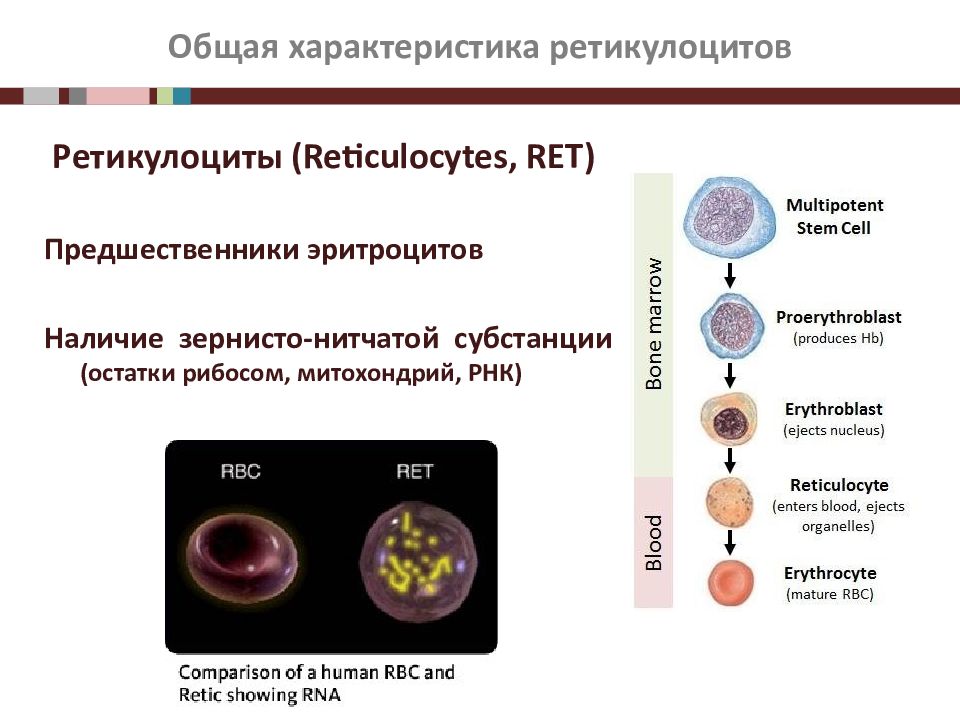 Общая характеристика ретикулоцитов

Ретикулоциты (Reticulocytes, RET)

Предшественники эритроцитов

Наличие зернисто-нитчатой субстанции (остатки рибосом, митохондрий, РНК)

RBC

RET

Comparison of a human RBC and Retic showing RNA

Bone marrow

Blood

Multipotent Stem Cell

Proerythroblast (produces Hb)

Erythroblast (ejects nucleus)

Reticulocyte (enters blood, ejects organelles)

Erythrocyte (mature RBC)